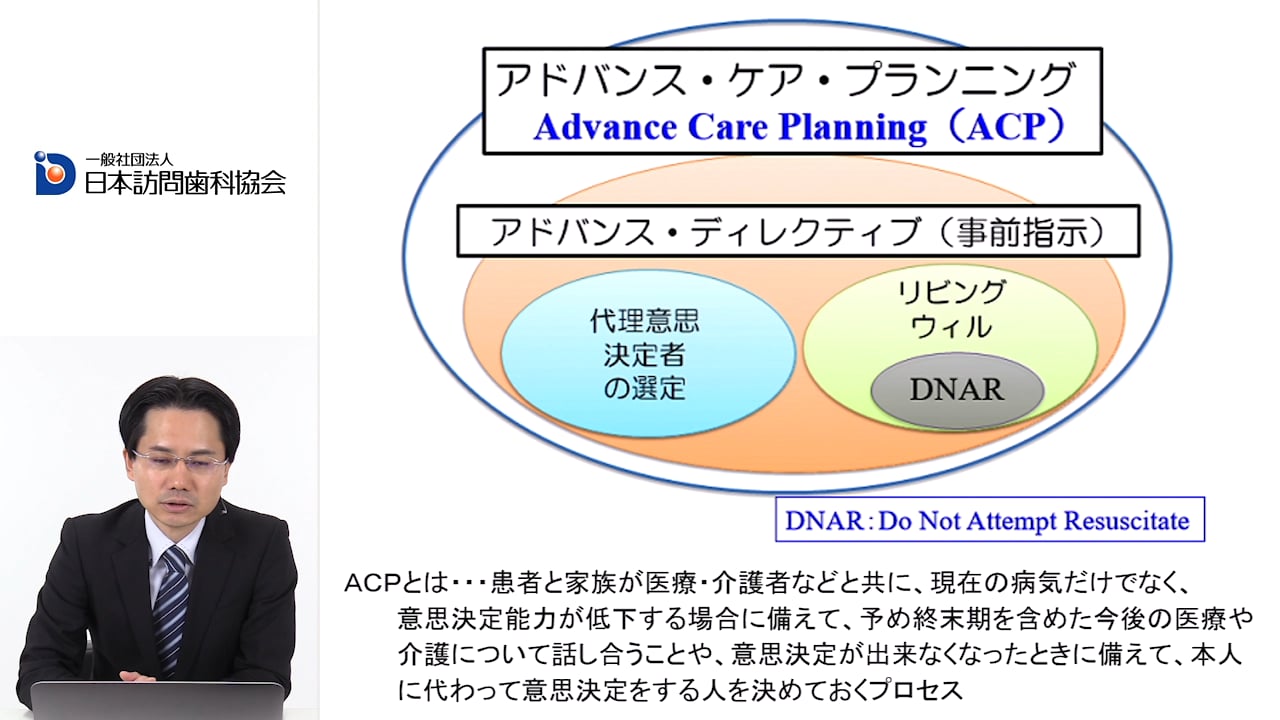 一般社団法人
日本訪問歯科協会

アドバンス・ケア・プランニング
Advance Care Planning（ACP）

アドバンス・ディレクティブ（事前指示）

代理意思決定者の選定

リビングウィル

DNAR

DNAR：Do Not Attempt Resuscitate

ACPとは・・・患者と家族が医療・介護者などと共に、現在の病気だけでなく、意思決定能力が低下する場合に備えて、予め終末期を含めた今後の医療や介護について話し合うことや、意思決定が出来なくなったときに備えて、本人に代わって意思決定をする人を決めておくプロセス